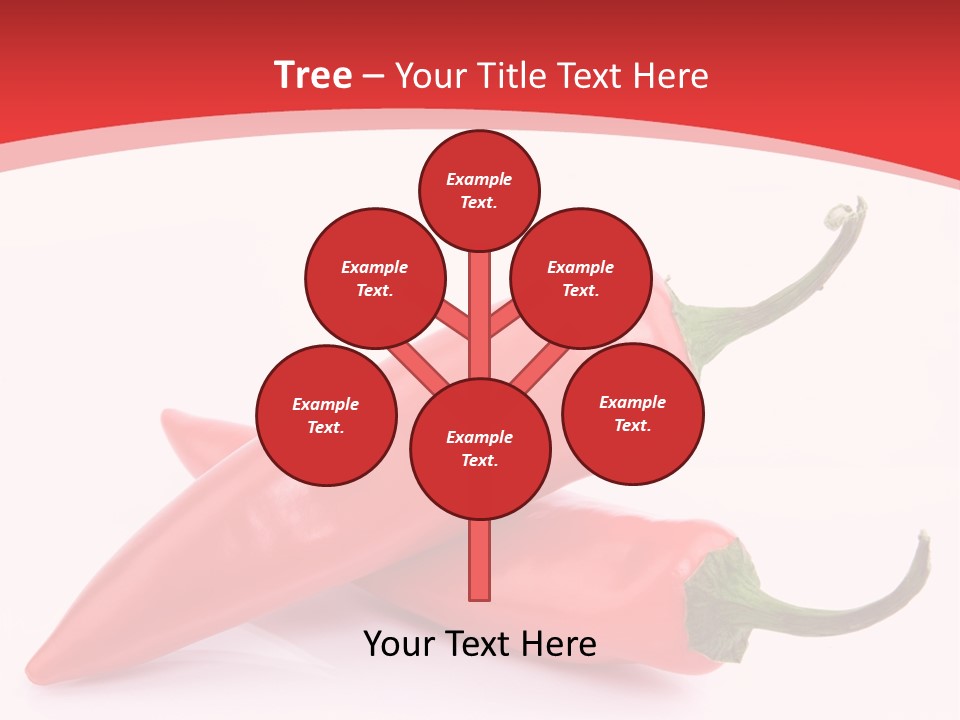 Tree – Your Title Text Here

Example Text.

Example Text.

Example Text.

Example Text.

Example Text.

Example Text.

Your Text Here